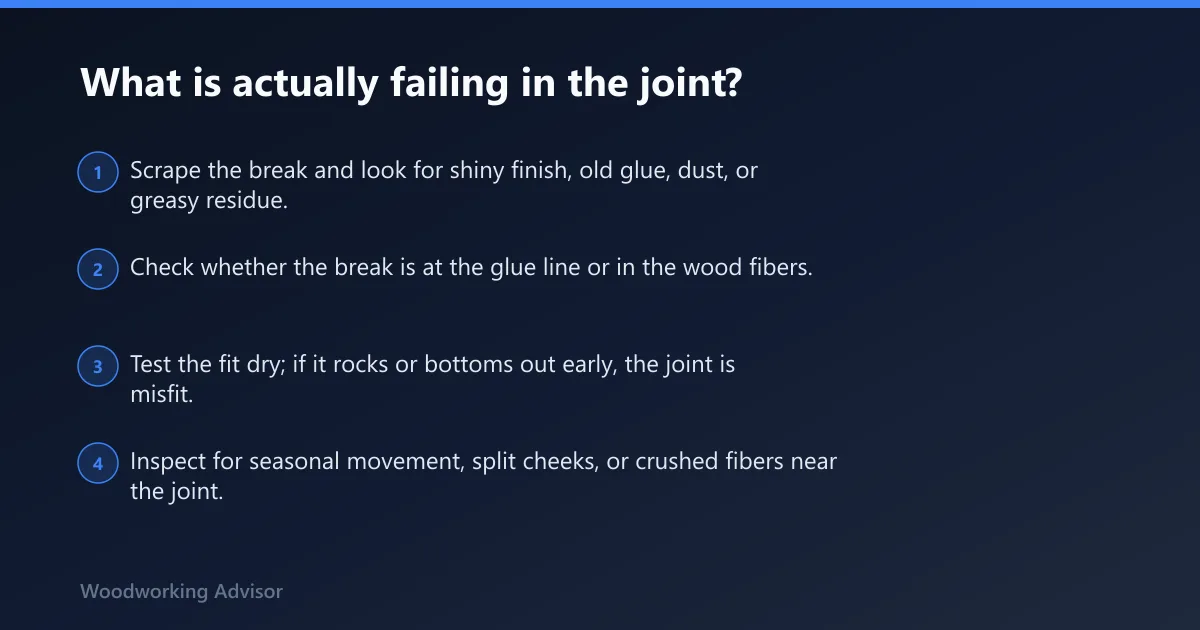 What is actually failing in the joint?

1 Scrape the break and look for shiny finish, old glue, dust, or greasy residue.

2 Check whether the break is at the glue line or in the wood fibers.

3 Test the fit dry; if it rocks or bottoms out early, the joint is misfit.

4 Inspect for seasonal movement, split cheeks, or crushed fibers near the joint.

Woodworking Advisor